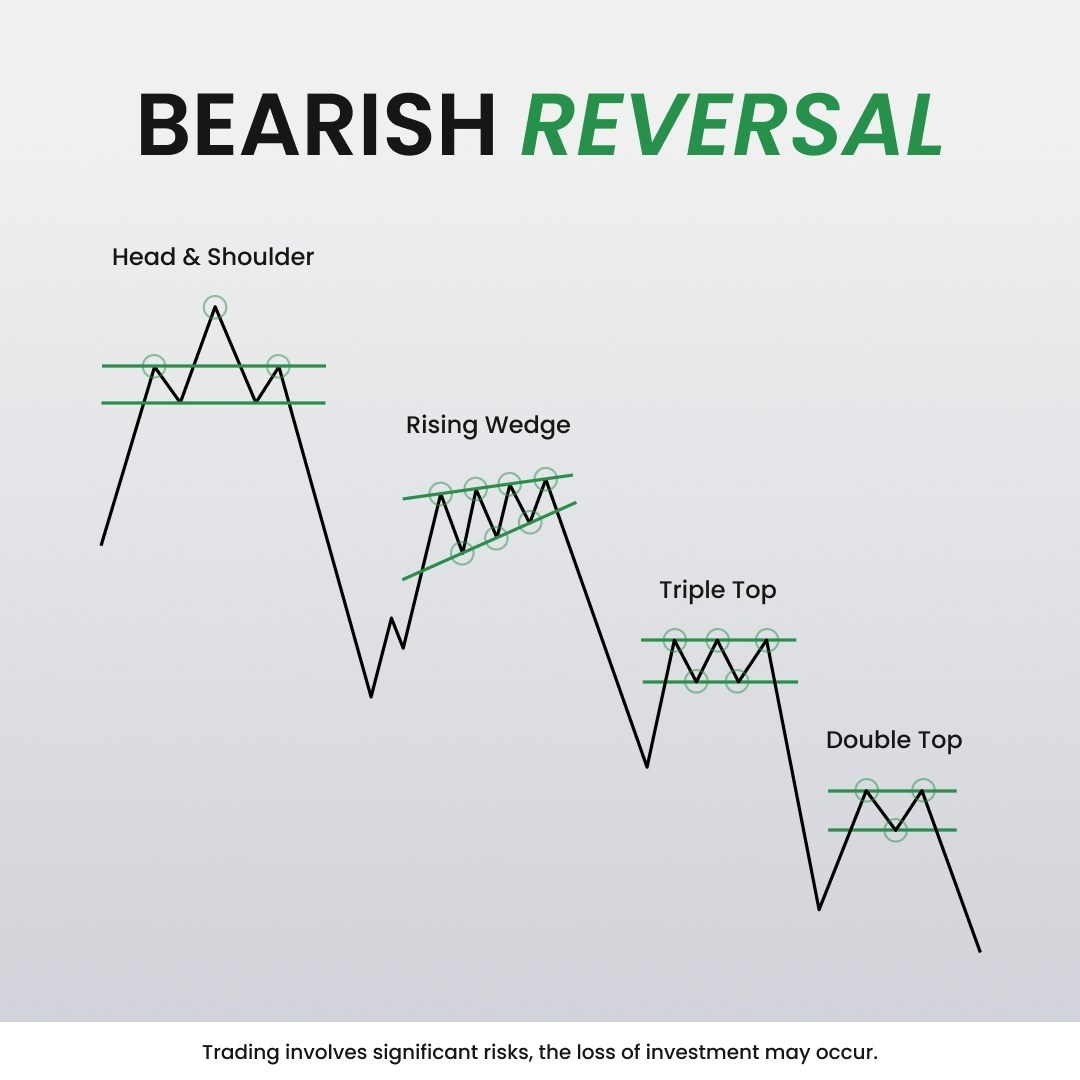 BEARISH REVERSAL

Head & Shoulder

Rising Wedge

Triple Top

Double Top

Trading involves significant risks, the loss of investment may occur.